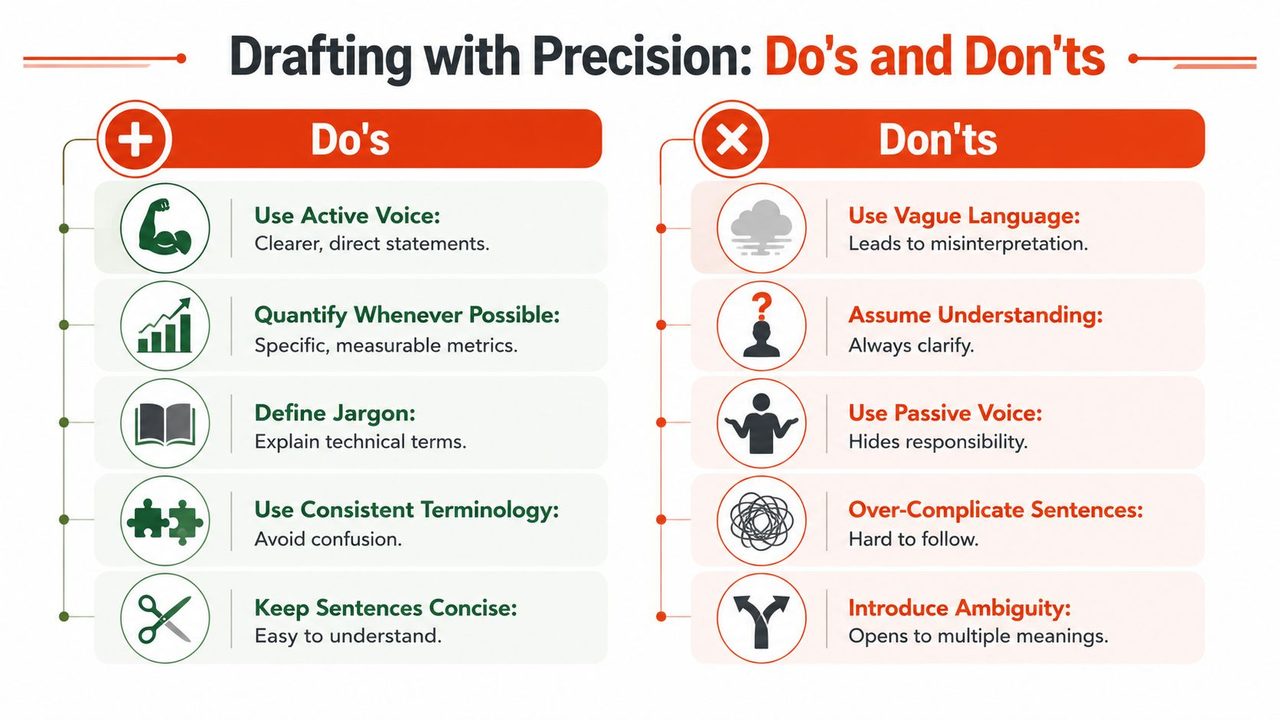 Drafting with Precision: Do's and Don'ts

Do's

Use Active Voice:
Clearer, direct statements.

Quantify Whenever Possible:
Specific, measurable metrics.

Define Jargon:
Explain technical terms.

Use Consistent Terminology:
Avoid confusion.

Keep Sentences Concise:
Easy to understand.

Don'ts

Use Vague Language:
Leads to misinterpretation.

Assume Understanding:
Always clarify.

Use Passive Voice:
Hides responsibility.

Over-Complicate Sentences:
Hard to follow.

Introduce Ambiguity:
Opens to multiple meanings.